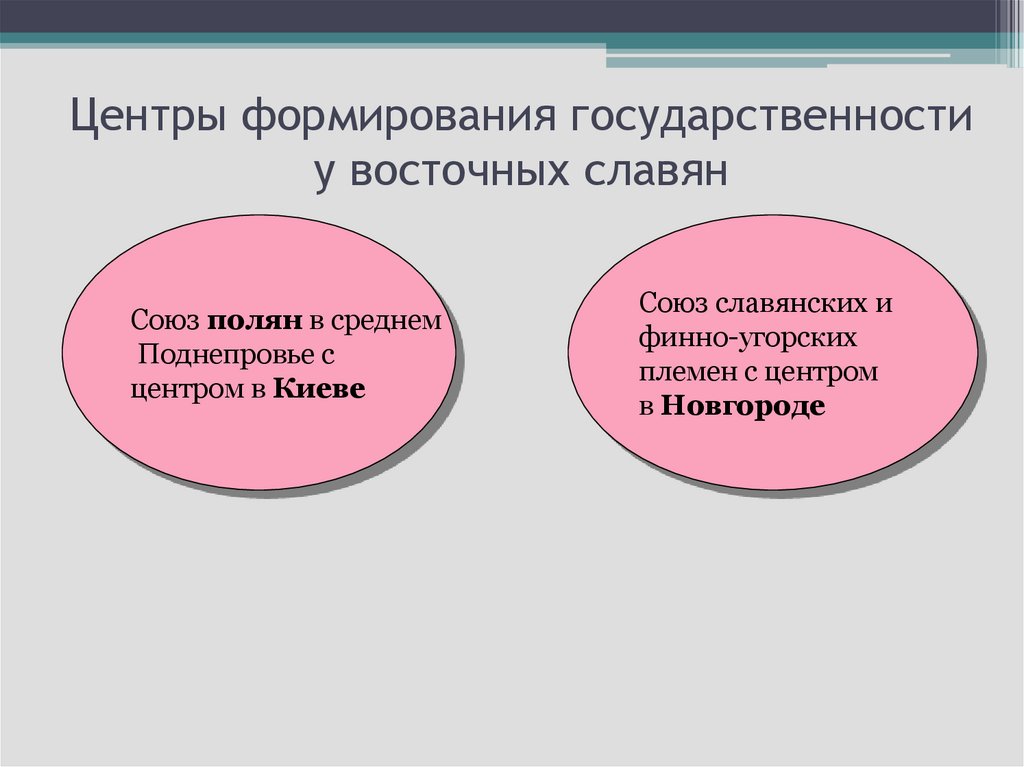 Центры формирования государственности у восточных славян

Союз полян в среднем Поднепровье с центром в Киеве

Союз славянских и финно-угорских племен с центром в Новгороде